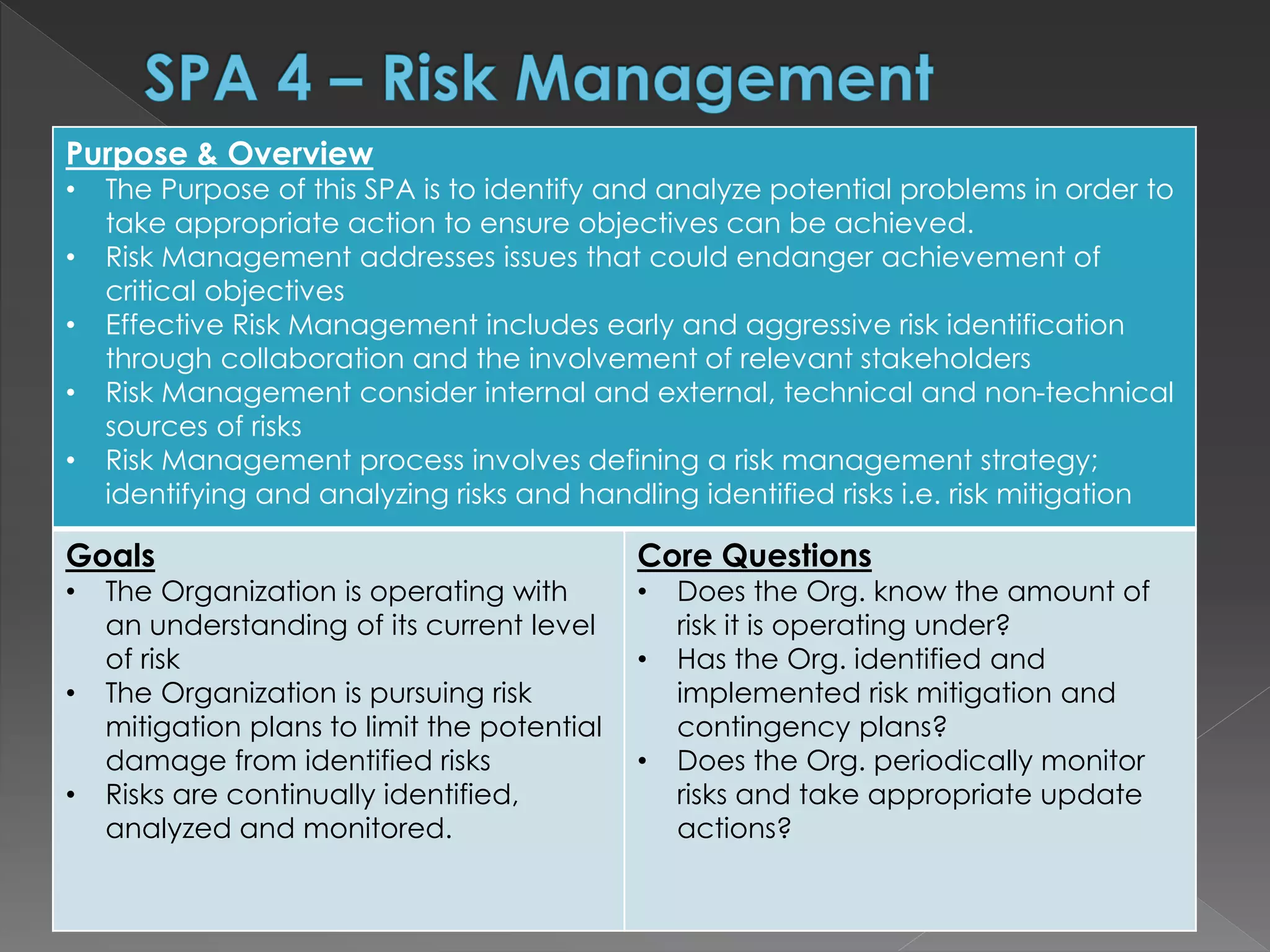 SPA 4 – Risk Management

Purpose & Overview
• The Purpose of this SPA is to identify and analyze potential problems in order to take appropriate action to ensure objectives can be achieved.
• Risk Management addresses issues that could endanger achievement of critical objectives
• Effective Risk Management includes early and aggressive risk identification through collaboration and the involvement of relevant stakeholders
• Risk Management consider internal and external, technical and non-technical sources of risks
• Risk Management process involves defining a risk management strategy; identifying and analyzing risks and handling identified risks i.e. risk mitigation

Goals
• The Organization is operating with an understanding of its current level of risk
• The Organization is pursuing risk mitigation plans to limit the potential damage from identified risks
• Risks are continually identified, analyzed and monitored.

Core Questions
• Does the Org. know the amount of risk it is operating under?
• Has the Org. identified and implemented risk mitigation and contingency plans?
• Does the Org. periodically monitor risks and take appropriate update actions?